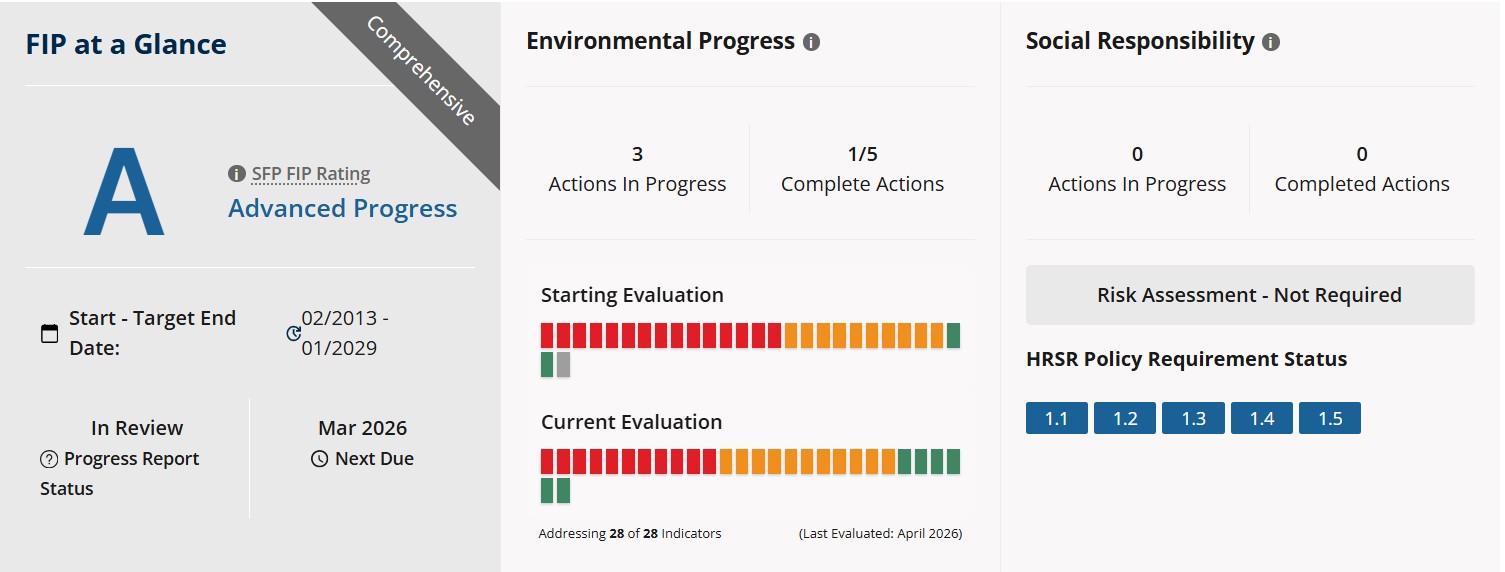 FIP at a Glance

Comprehensive

A

SFP FIP Rating
Advanced Progress

Start - Target End Date:
02/2013 - 01/2029

In Review
Progress Report Status

Mar 2026
Next Due

Environmental Progress

3
Actions In Progress

1/5
Complete Actions

Starting Evaluation

Current Evaluation

Addressing 28 of 28 Indicators

(Last Evaluated: April 2026)

Social Responsibility

0
Actions In Progress

0
Completed Actions

Risk Assessment - Not Required

HRSR Policy Requirement Status

1.1 1.2 1.3 1.4 1.5